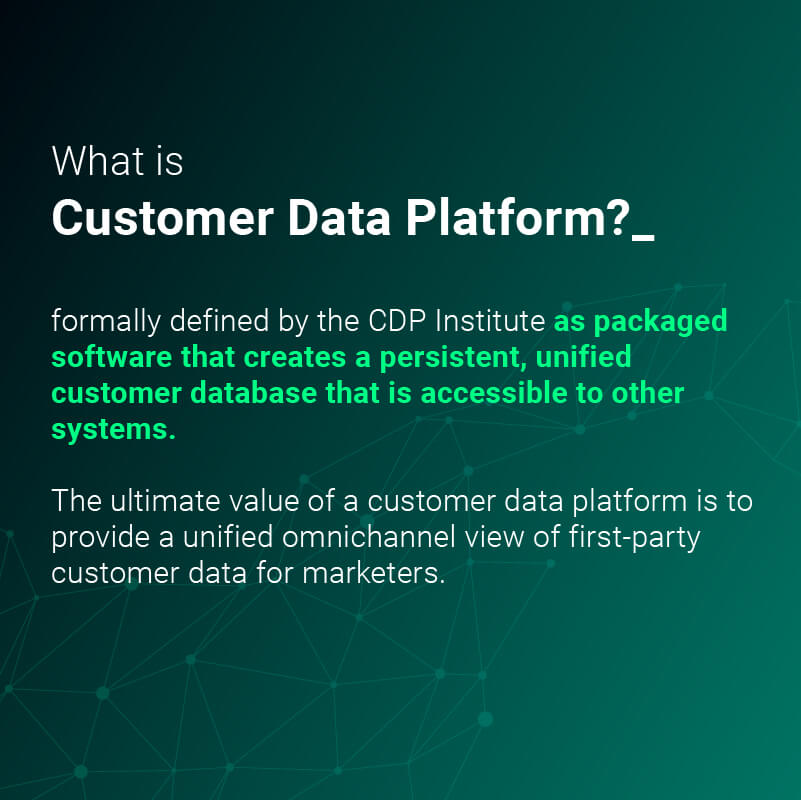 What is
Customer Data Platform?_

formally defined by the CDP Institute as packaged software that creates a persistent, unified customer database that is accessible to other systems.

The ultimate value of a customer data platform is to provide a unified omnichannel view of first-party customer data for marketers.